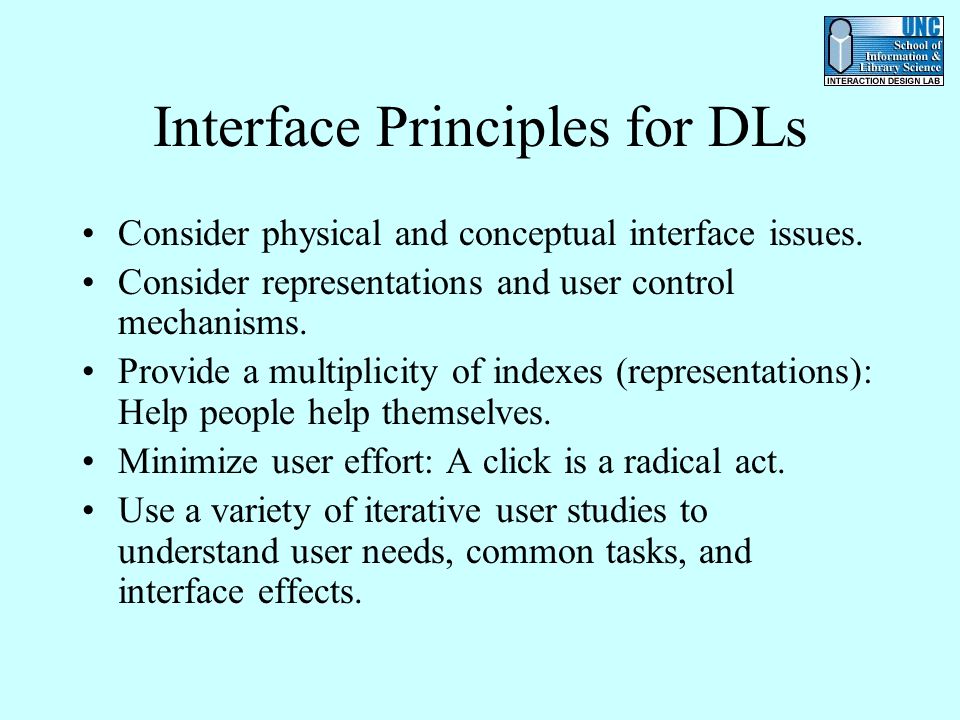 UNC
School of
Information &
Library Science
INTERACTION DESIGN LAB

Interface Principles for DLs

• Consider physical and conceptual interface issues.
• Consider representations and user control mechanisms.
• Provide a multiplicity of indexes (representations): Help people help themselves.
• Minimize user effort: A click is a radical act.
• Use a variety of iterative user studies to understand user needs, common tasks, and interface effects.